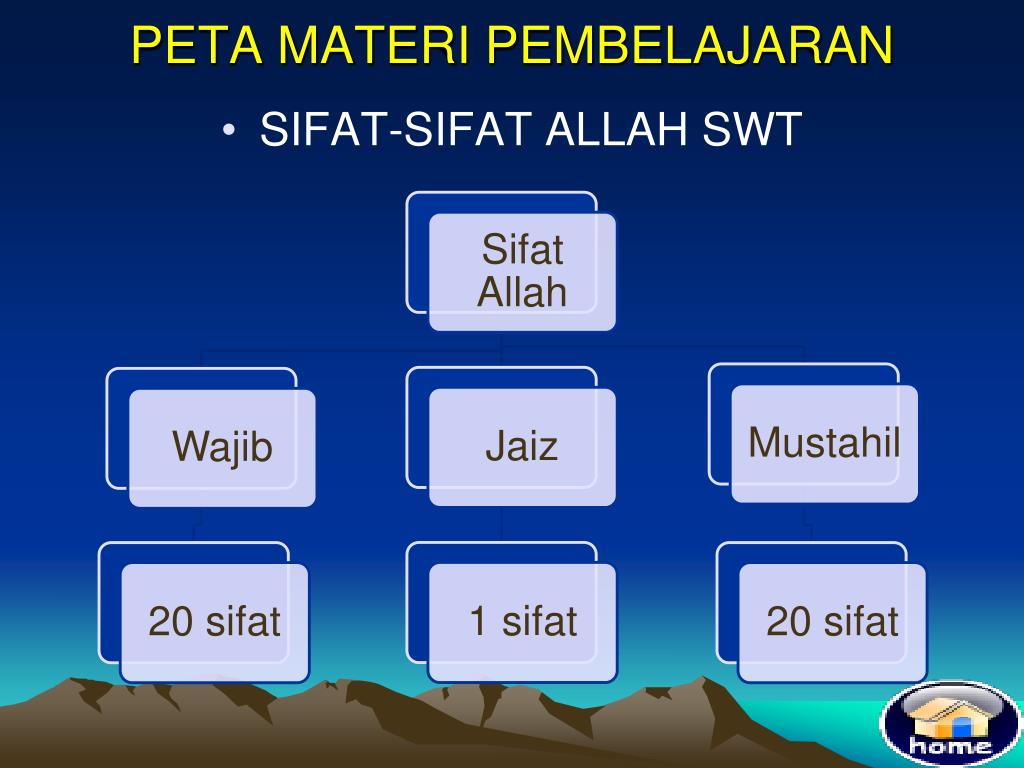 PETA MATERI PEMBELAJARAN

• SIFAT-SIFAT ALLAH SWT

Sifat Allah

Wajib

Jaiz

Mustahil

20 sifat

1 sifat

20 sifat

home